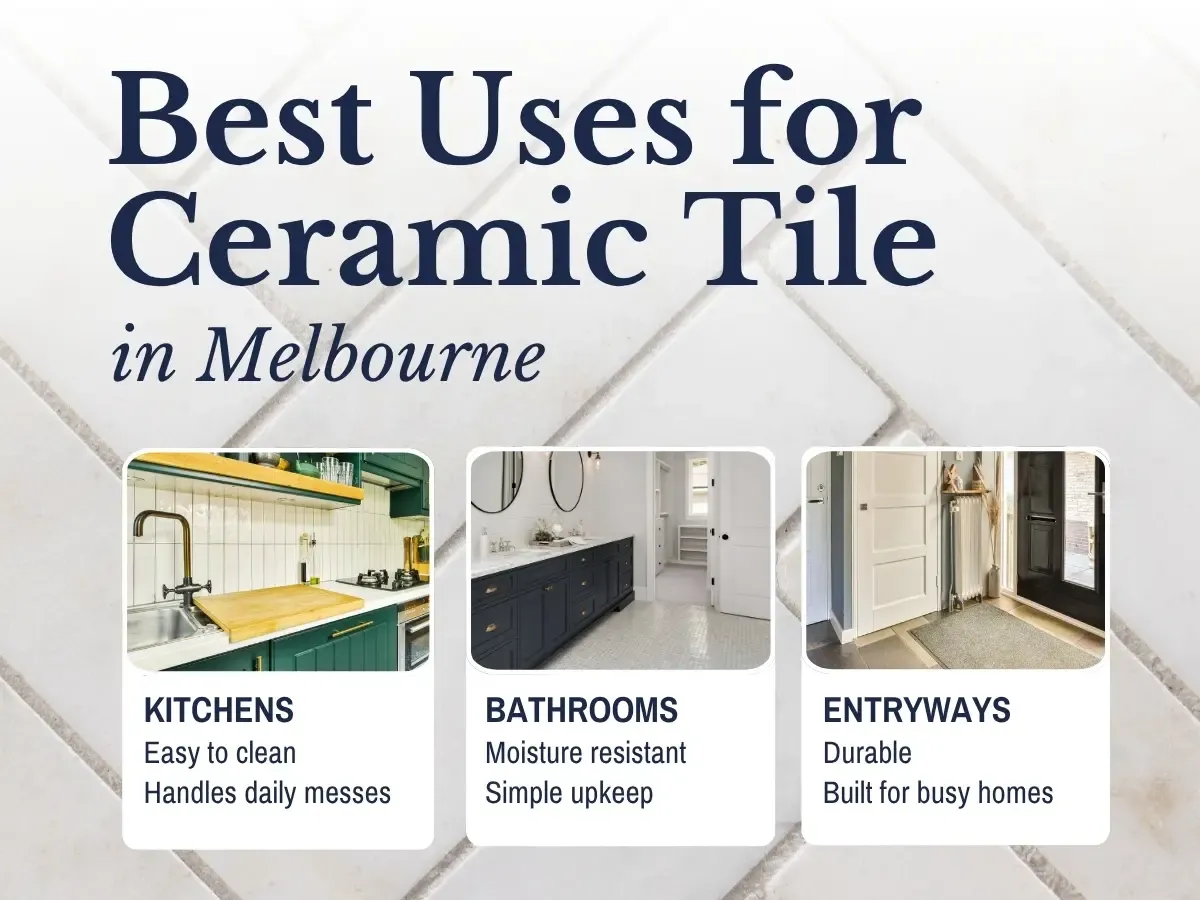 Best Uses for Ceramic Tile
in Melbourne

KITCHENS
Easy to clean
Handles daily messes

BATHROOMS
Moisture resistant
Simple upkeep

ENTRYWAYS
Durable
Built for busy homes